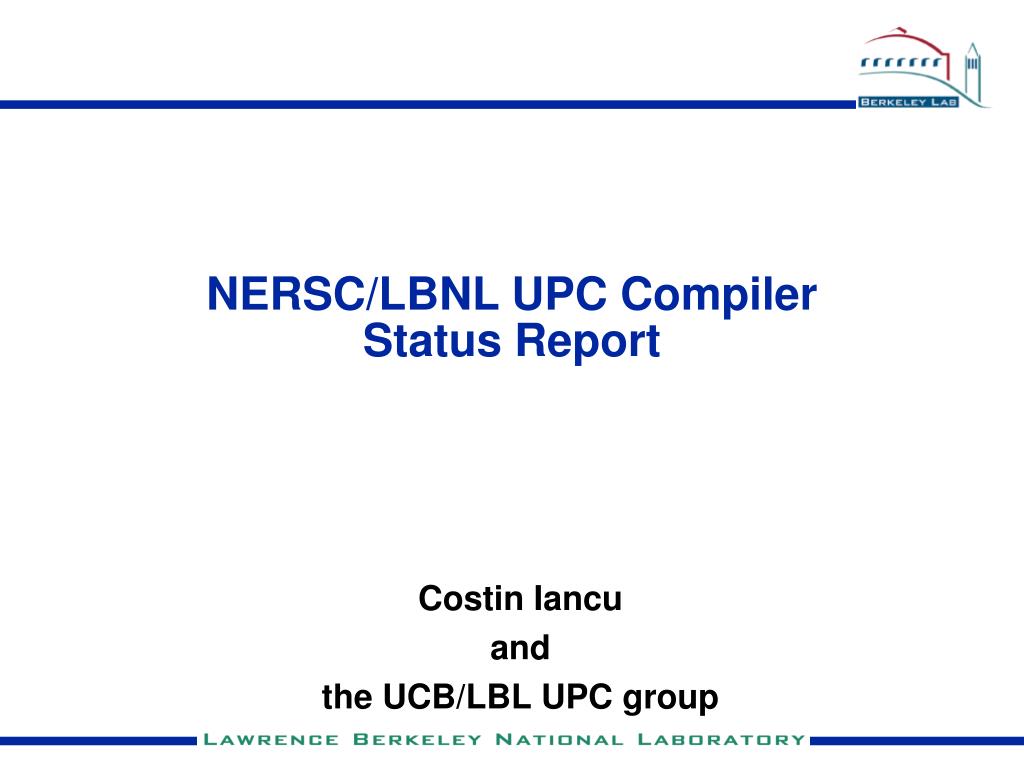 BERKELEY LAB

NERSC/LBNL UPC Compiler Status Report

Costin Iancu
and
the UCB/LBL UPC group

LAWRENCE BERKELEY NATIONAL LABORATORY